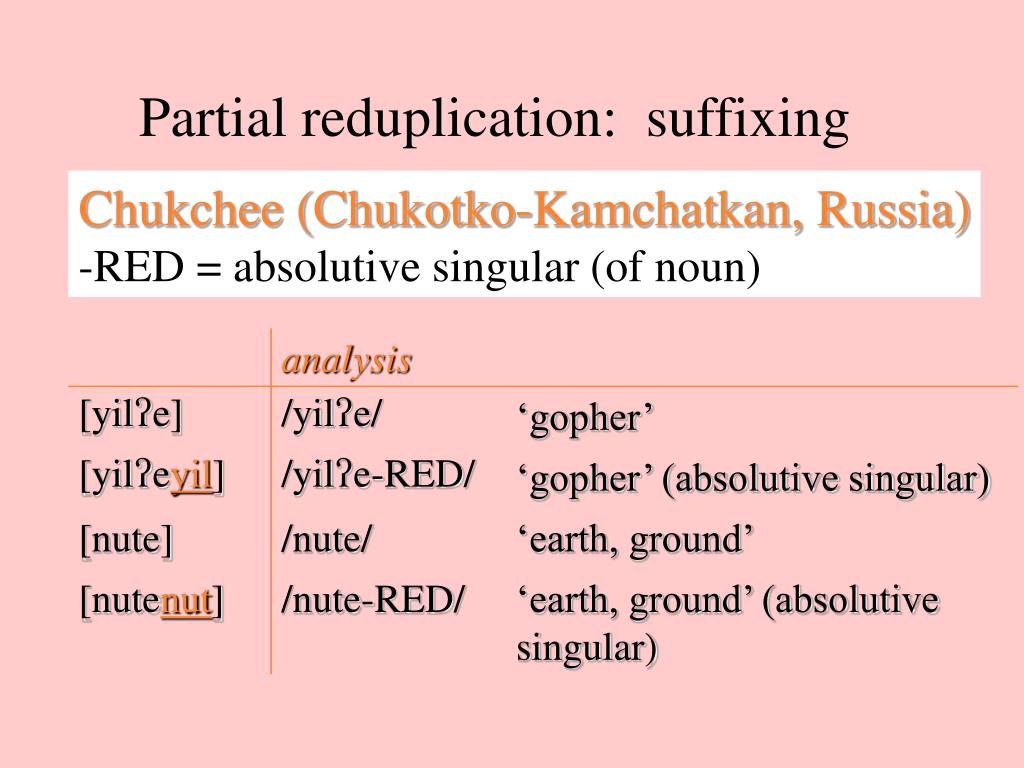 Partial reduplication: suffixing

Chukchee (Chukotko-Kamchatkan, Russia)
-RED = absolutive singular (of noun)

| | analysis | |
|---|---|---|
| [yilʔe] | /yilʔe/ | ‘gopher’ |
| [yilʔeyil] | /yilʔe-RED/ | ‘gopher’ (absolutive singular) |
| [nute] | /nute/ | ‘earth, ground’ |
| [nutenut] | /nute-RED/ | ‘earth, ground’ (absolutive singular) |